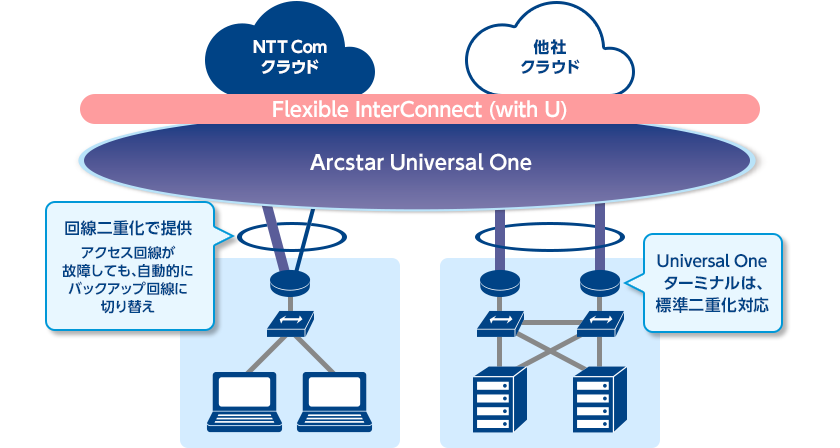 NTT Com
クラウド

他社
クラウド

Flexible InterConnect (with U)

Arcstar Universal One

回線二重化で提供
アクセス回線が故障しても、自動的にバックアップ回線に切り替え

Universal One ターミナルは、標準二重化対応